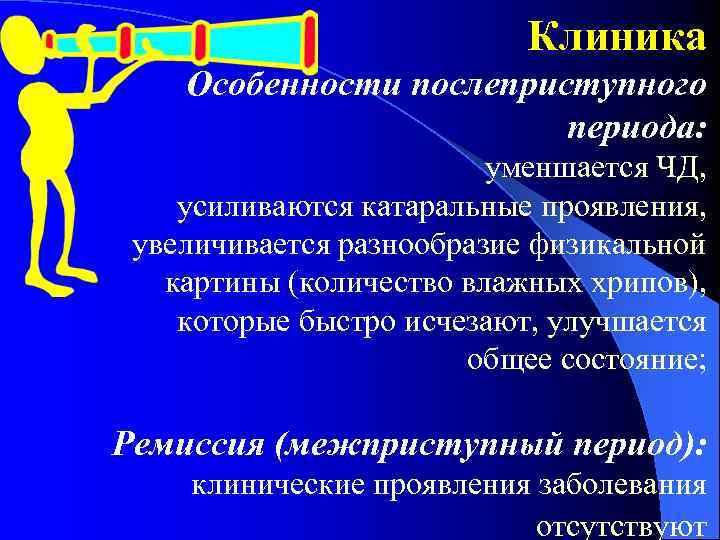 Клиника

Особенности послеприступного периода:

уменшается ЧД, усиливаются катаральные проявления, увеличивается разнообразие физикальной картины (количество влажных хрипов), которые быстро исчезают, улучшается общее состояние;

Ремиссия (межприступный период):

клинические проявления заболевания отсутствуют